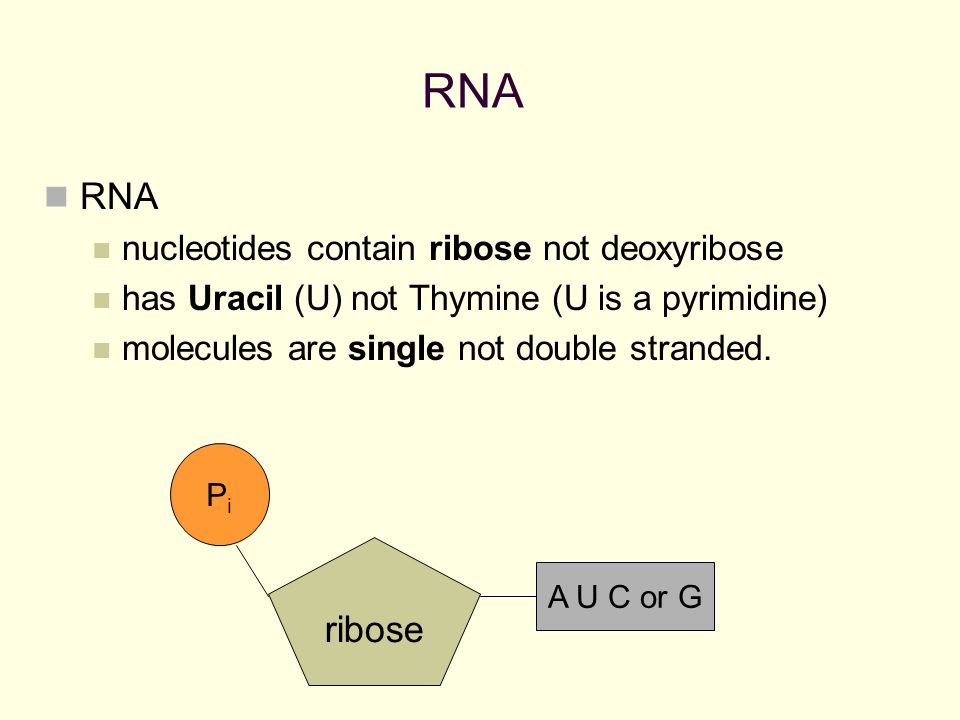 RNA

RNA

nucleotides contain ribose not deoxyribose

has Uracil (U) not Thymine (U is a pyrimidine)

molecules are single not double stranded.

$P_i$

ribose

A U C or G